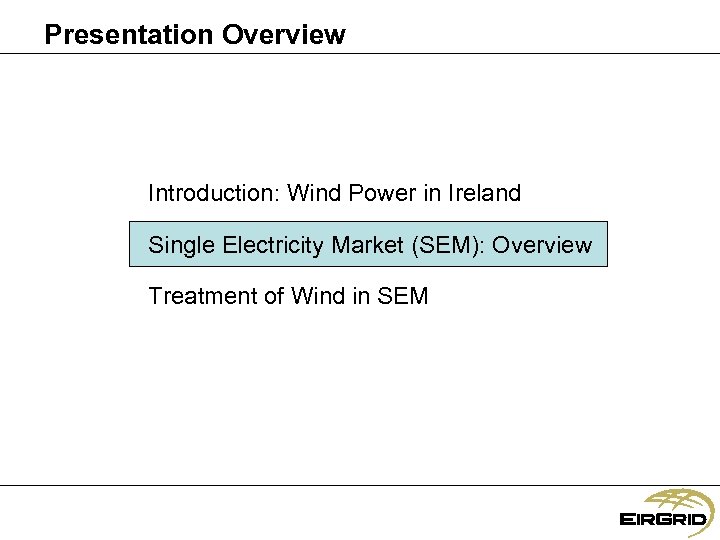 Presentation Overview

Introduction: Wind Power in Ireland

Single Electricity Market (SEM): Overview

Treatment of Wind in SEM

EIRGRID